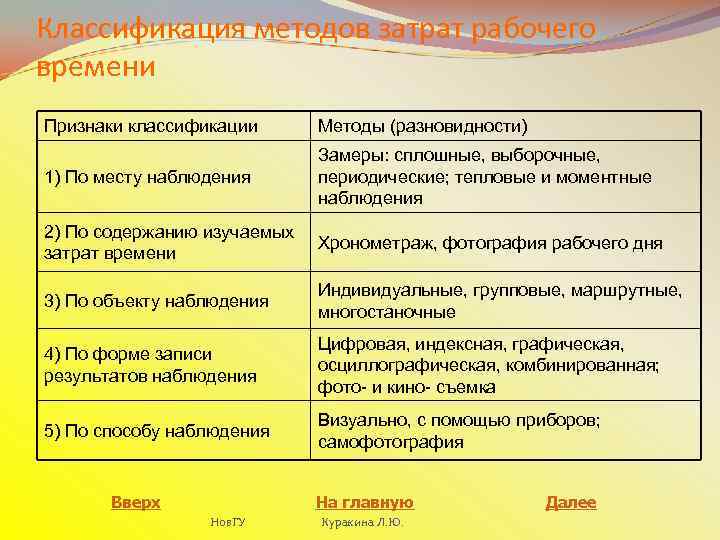 Классификация методов затрат рабочего времени

| Признаки классификации | Методы (разновидности) |
|---|---|
| 1) По месту наблюдения | Замеры: сплошные, выборочные, периодические; тепловые и моментные наблюдения |
| 2) По содержанию изучаемых затрат времени | Хронометраж, фотография рабочего дня |
| 3) По объекту наблюдения | Индивидуальные, групповые, маршрутные, многостаночные |
| 4) По форме записи результатов наблюдения | Цифровая, индексная, графическая, осциллографическая, комбинированная; фото- и кино- съемка |
| 5) По способу наблюдения | Визуально, с помощью приборов; самофотография |

Вверх На главную Далее

НовГУ Куракина Л.Ю.